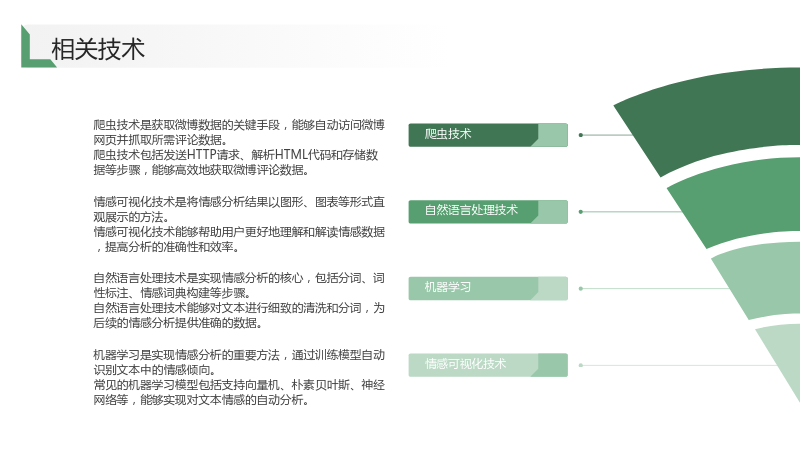 相关技术

爬虫技术是获取微博数据的关键手段，能够自动访问微博网页并抓取所需评论数据。
爬虫技术包括发送HTTP请求、解析HTML代码和存储数据等步骤，能够高效地获取微博评论数据。

情感可视化技术是将情感分析结果以图形、图表等形式直观展示的方法。
情感可视化技术能够帮助用户更好地理解和解读情感数据，提高分析的准确性和效率。

自然语言处理技术是实现情感分析的核心，包括分词、词性标注、情感词典构建等步骤。
自然语言处理技术能够对文本进行细致的清洗和分词，为后续的情感分析提供准确的数据。

机器学习是实现情感分析的重要方法，通过训练模型自动识别文本中的情感倾向。
常见的机器学习模型包括支持向量机、朴素贝叶斯、神经网络等，能够实现对文本情感的自动分析。

爬虫技术

自然语言处理技术

机器学习

情感可视化技术